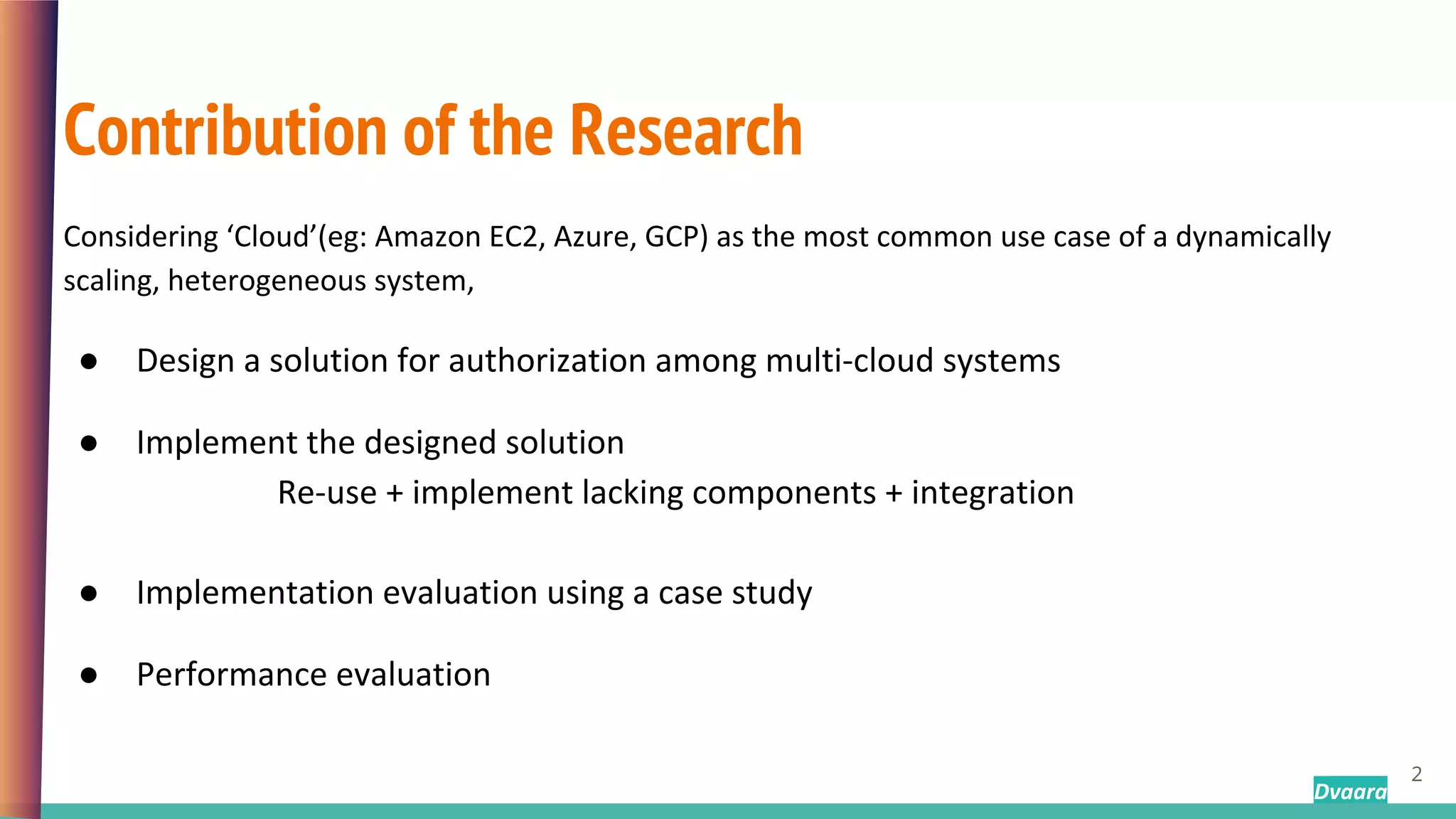 Contribution of the Research

Considering ‘Cloud’(eg: Amazon EC2, Azure, GCP) as the most common use case of a dynamically scaling, heterogeneous system,

● Design a solution for authorization among multi-cloud systems

● Implement the designed solution
Re-use + implement lacking components + integration

● Implementation evaluation using a case study

● Performance evaluation

Dvaara

2